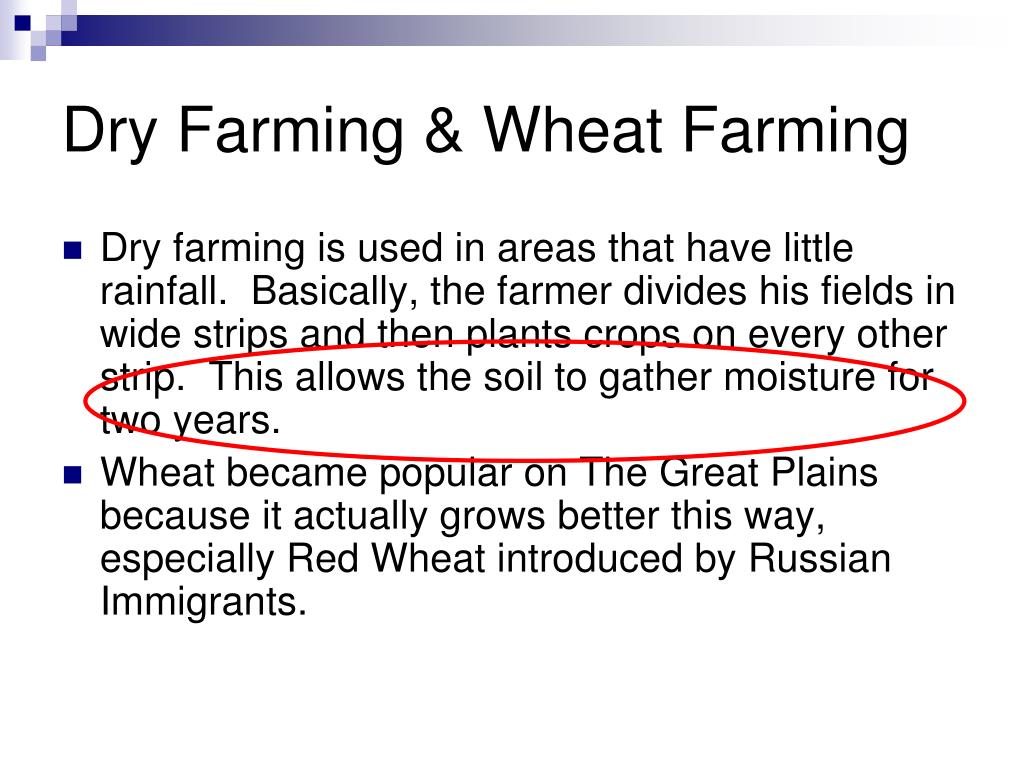 Dry Farming & Wheat Farming

Dry farming is used in areas that have little rainfall.  Basically, the farmer divides his fields in wide strips and then plants crops on every other strip.  This allows the soil to gather moisture for two years.

Wheat became popular on The Great Plains because it actually grows better this way, especially Red Wheat introduced by Russian Immigrants.